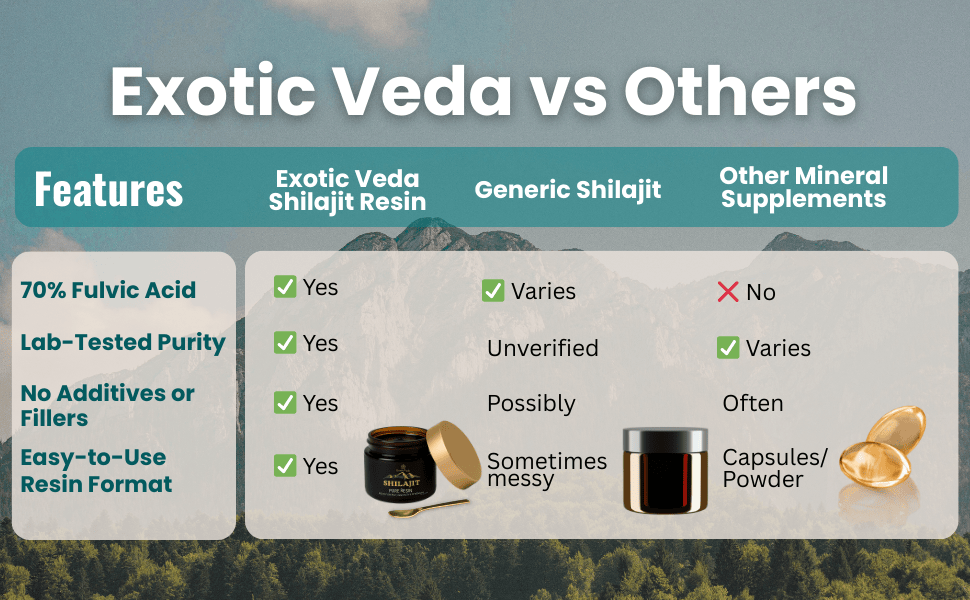 Exotic Veda vs Others

| Features | Exotic Veda Shilajit Resin | Generic Shilajit | Other Mineral Supplements |
|---|---|---|---|
| 70% Fulvic Acid | ✅ Yes | ✅ Varies | ❌ No |
| Lab-Tested Purity | ✅ Yes | Unverified | ✅ Varies |
| No Additives or Fillers | ✅ Yes | Possibly | Often |
| Easy-to-Use Resin Format | ✅ Yes | Sometimes messy | Capsules/ Powder |

SHILAJIT
PURE RESIN